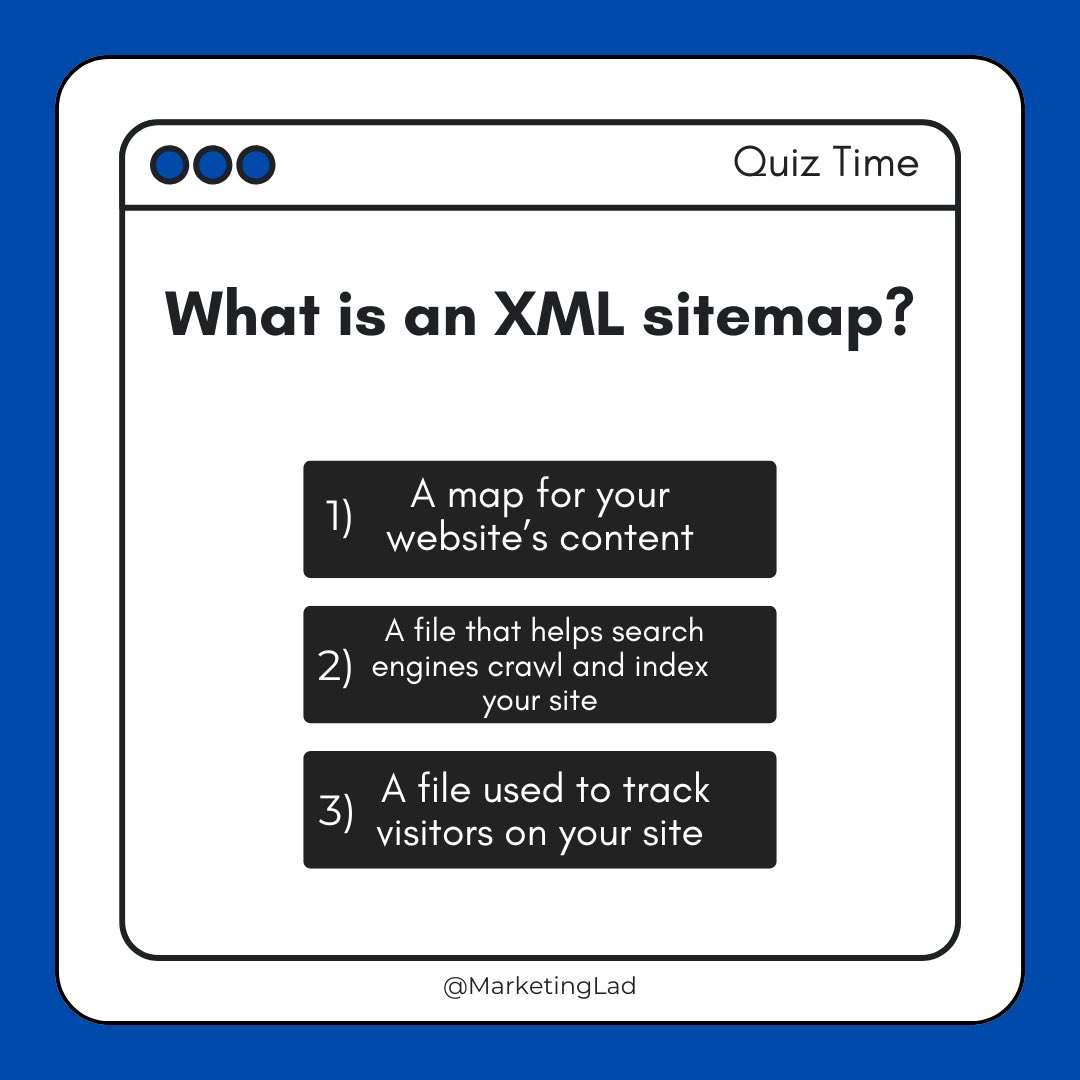 Quiz Time

What is an XML sitemap?

1) A map for your website's content

2) A file that helps search engines crawl and index your site

3) A file used to track visitors on your site

@MarketingLad